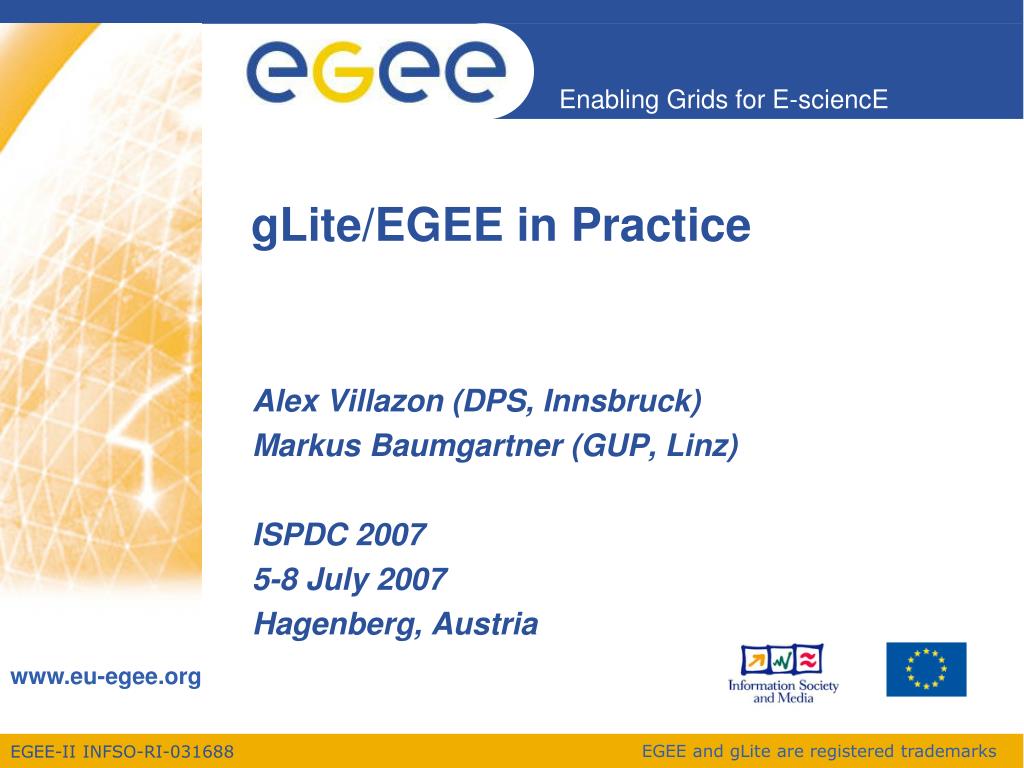 egee

Enabling Grids for E-sciencE

gLite/EGEE in Practice

Alex Villazon (DPS, Innsbruck)
Markus Baumgartner (GUP, Linz)

ISPDC 2007
5-8 July 2007
Hagenberg, Austria

www.eu-egee.org

Information Society and Media

EGEE-II INFSO-RI-031688

EGEE and gLite are registered trademarks